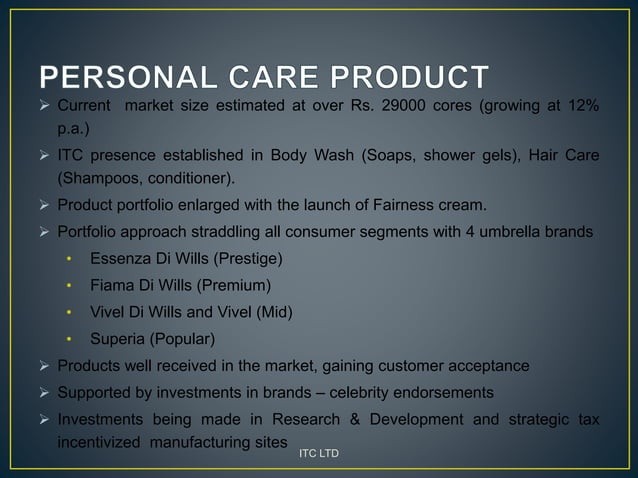 PERSONAL CARE PRODUCT

➢ Current market size estimated at over Rs. 29000 cores (growing at 12% p.a.)

➢ ITC presence established in Body Wash (Soaps, shower gels), Hair Care (Shampoos, conditioner).

➢ Product portfolio enlarged with the launch of Fairness cream.

➢ Portfolio approach straddling all consumer segments with 4 umbrella brands

• Essenza Di Wills (Prestige)

• Fiama Di Wills (Premium)

• Vivel Di Wills and Vivel (Mid)

• Superia (Popular)

➢ Products well received in the market, gaining customer acceptance

➢ Supported by investments in brands – celebrity endorsements

➢ Investments being made in Research & Development and strategic tax incentivized manufacturing sites

ITC LTD